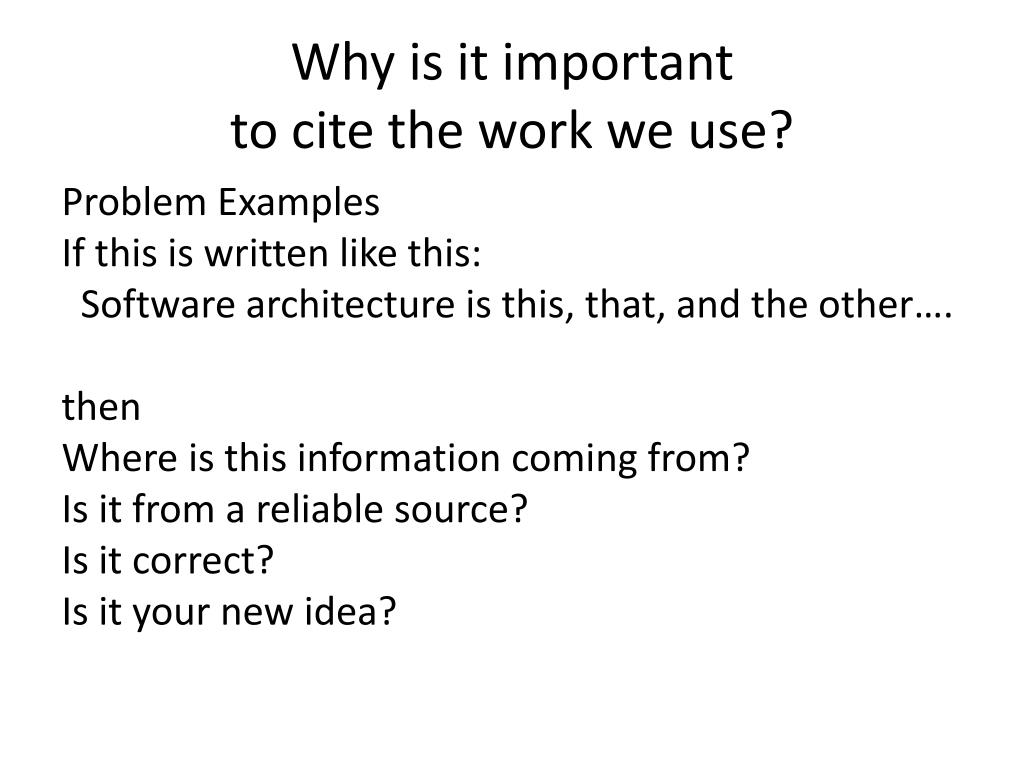 Why is it important
to cite the work we use?

Problem Examples
If this is written like this:
Software architecture is this, that, and the other….

then
Where is this information coming from?
Is it from a reliable source?
Is it correct?
Is it your new idea?